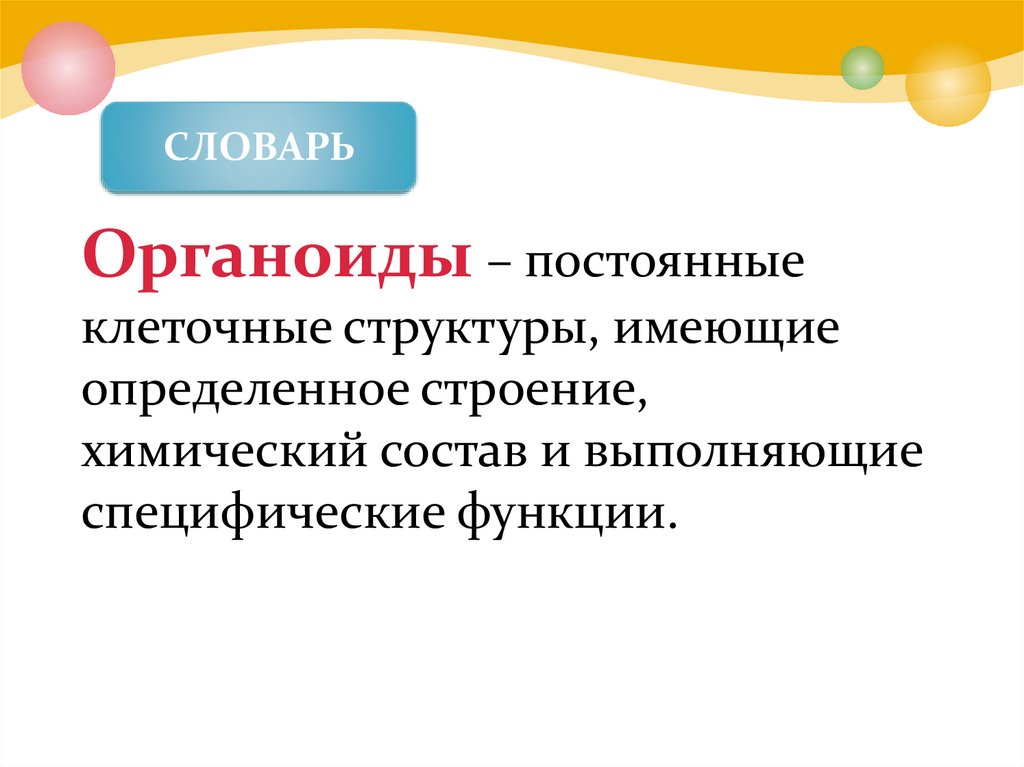 СЛОВАРЬ

Органоиды – постоянные клеточные структуры, имеющие определенное строение, химический состав и выполняющие специфические функции.